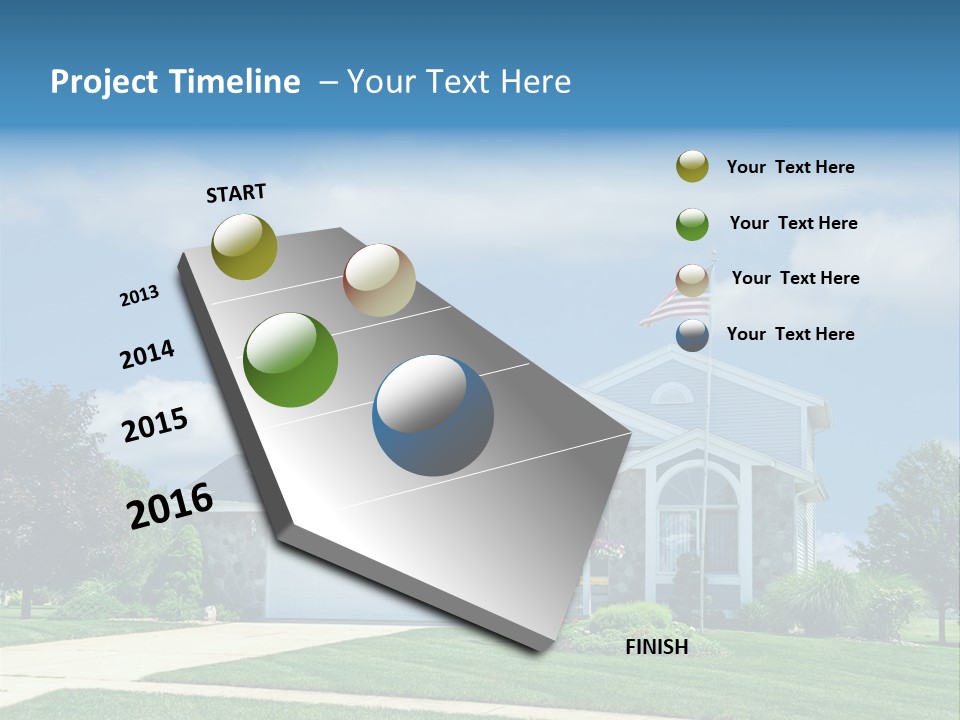 Project Timeline – Your Text Here

START

2013

2014

2015

2016

FINISH

Your Text Here

Your Text Here

Your Text Here

Your Text Here